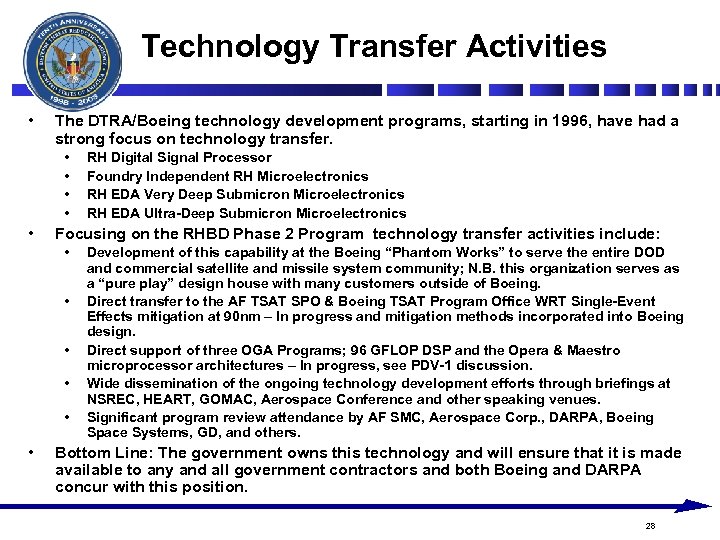 TENTH ANNIVERSARY
DEFENSE THREAT REDUCTION AGENCY
UNITED STATES OF AMERICA
1998 - 2008

Technology Transfer Activities

• The DTRA/Boeing technology development programs, starting in 1996, have had a strong focus on technology transfer.
 • RH Digital Signal Processor
 • Foundry Independent RH Microelectronics
 • RH EDA Very Deep Submicron Microelectronics
 • RH EDA Ultra-Deep Submicron Microelectronics
• Focusing on the RHBD Phase 2 Program technology transfer activities include:
 • Development of this capability at the Boeing "Phantom Works" to serve the entire DOD and commercial satellite and missile system community; N.B. this organization serves as a "pure play" design house with many customers outside of Boeing.
 • Direct transfer to the AF TSAT SPO & Boeing TSAT Program Office WRT Single-Event Effects mitigation at 90nm – In progress and mitigation methods incorporated into Boeing design.
 • Direct support of three OGA Programs; 96 GFLOP DSP and the Opera & Maestro microprocessor architectures – In progress, see PDV-1 discussion.
 • Wide dissemination of the ongoing technology development efforts through briefings at NSREC, HEART, GOMAC, Aerospace Conference and other speaking venues.
 • Significant program review attendance by AF SMC, Aerospace Corp., DARPA, Boeing Space Systems, GD, and others.
• Bottom Line: The government owns this technology and will ensure that it is made available to any and all government contractors and both Boeing and DARPA concur with this position.

28